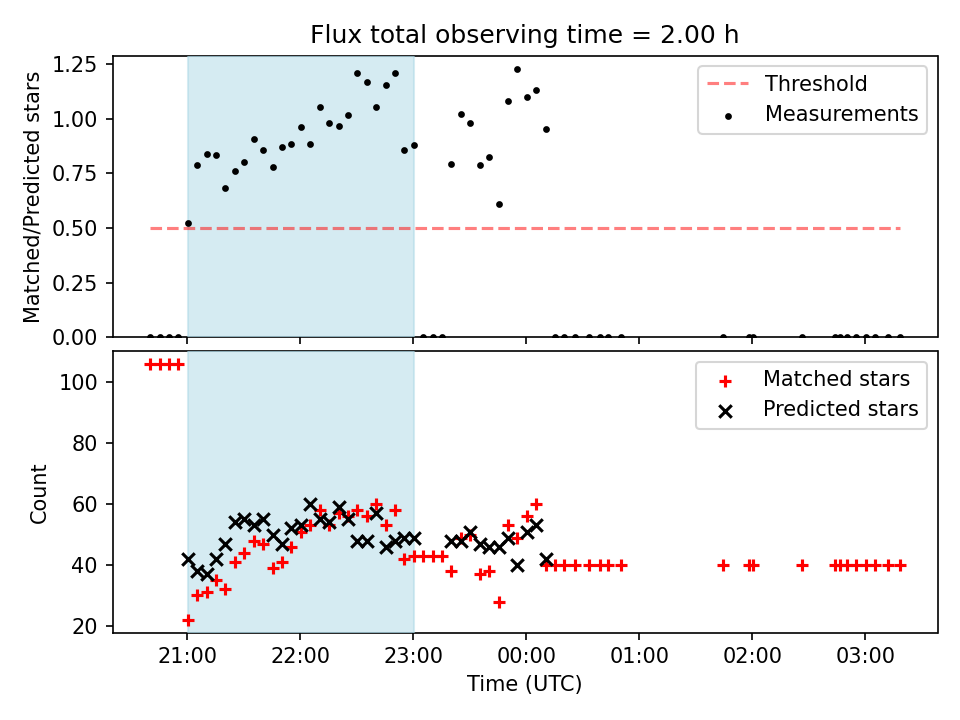 Flux total observing time = 2.00 h

Matched/Predicted stars

1.25
1.00
0.75
0.50
0.25
0.00

Threshold
Measurements

Count

100
80
60
40
20

Matched stars
Predicted stars

21:00
22:00
23:00
00:00
01:00
02:00
03:00

Time (UTC)